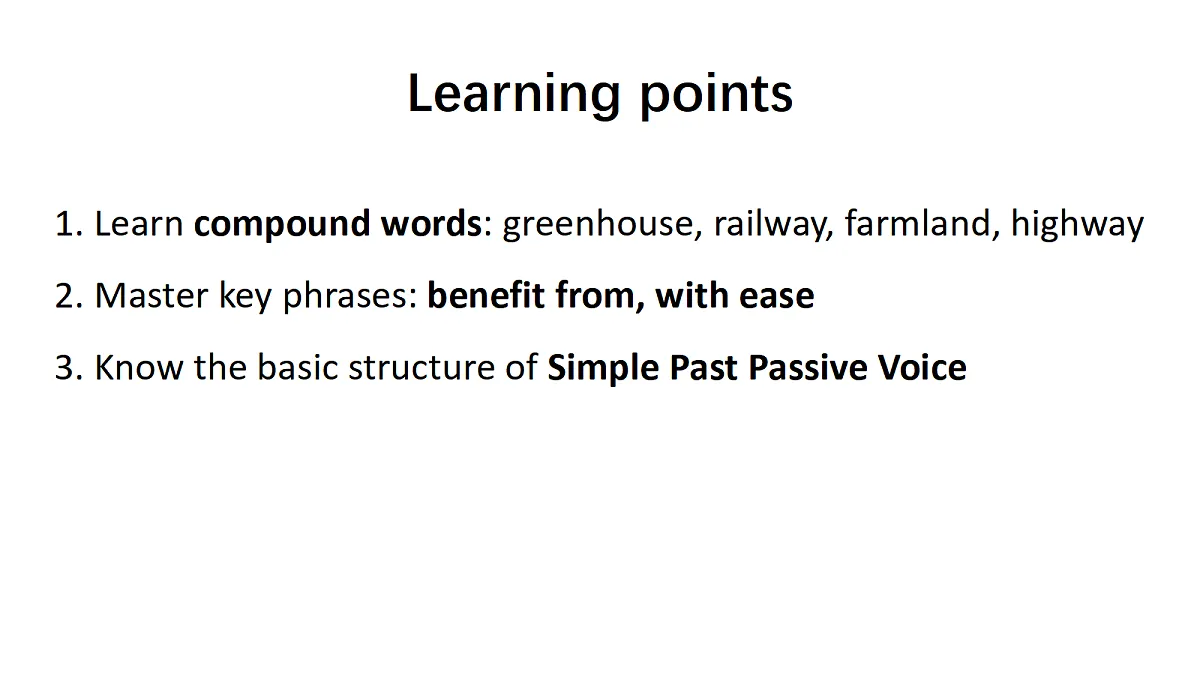 Learning points

1. Learn compound words: greenhouse, railway, farmland, highway

2. Master key phrases: benefit from, with ease

3. Know the basic structure of Simple Past Passive Voice